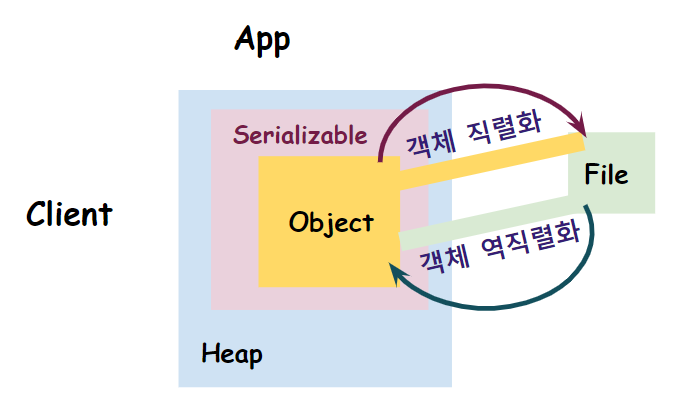 App

Client

Serializable

객체 직렬화

File

Object

객체 역직렬화

Heap